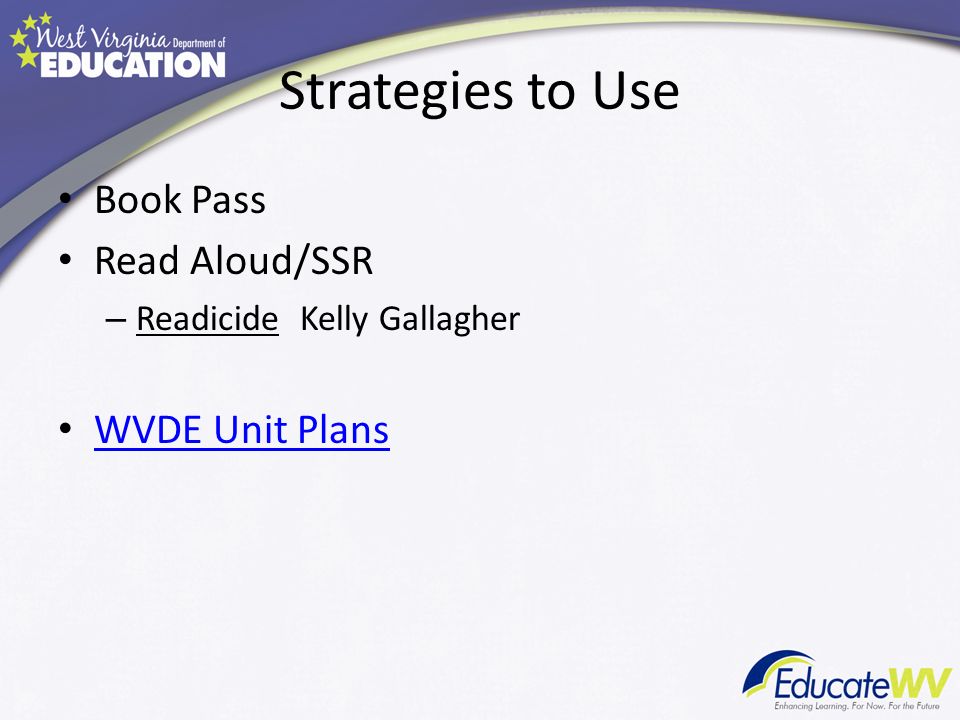 West Virginia Department of EDUCATION

Strategies to Use

• Book Pass
• Read Aloud/SSR
– Readicide Kelly Gallagher

• WVDE Unit Plans

EducateWV
Enhancing Learning. For Now. For the Future